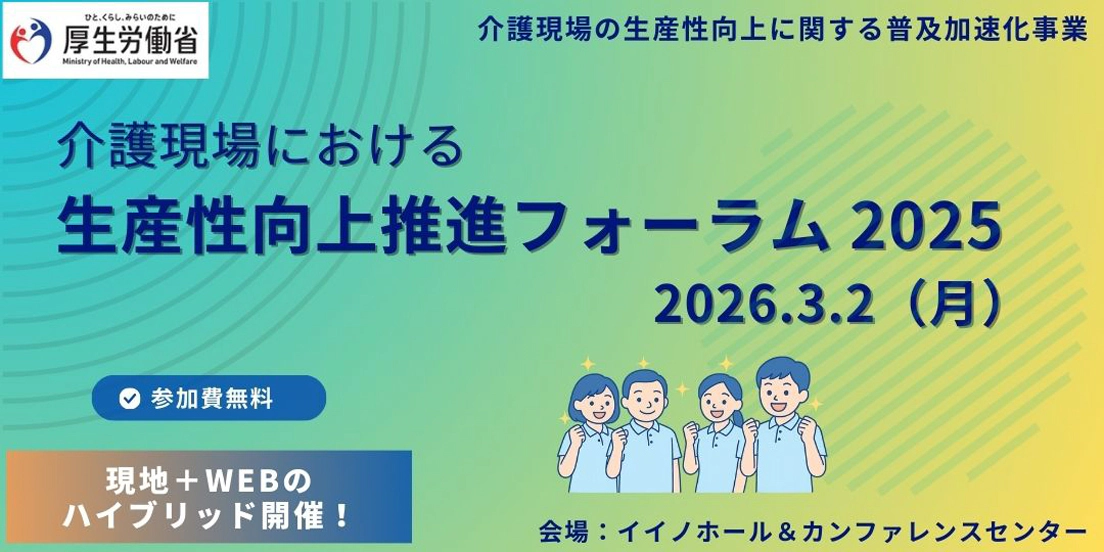 ひと、くらし、みらいのために
厚生労働省
Ministry of Health, Labour and Welfare

介護現場の生産性向上に関する普及加速化事業

介護現場における
生産性向上推進フォーラム 2025
2026.3.2（月）

参加費無料

現地＋WEBの
ハイブリッド開催！

会場：イイノホール＆カンファレンスセンター